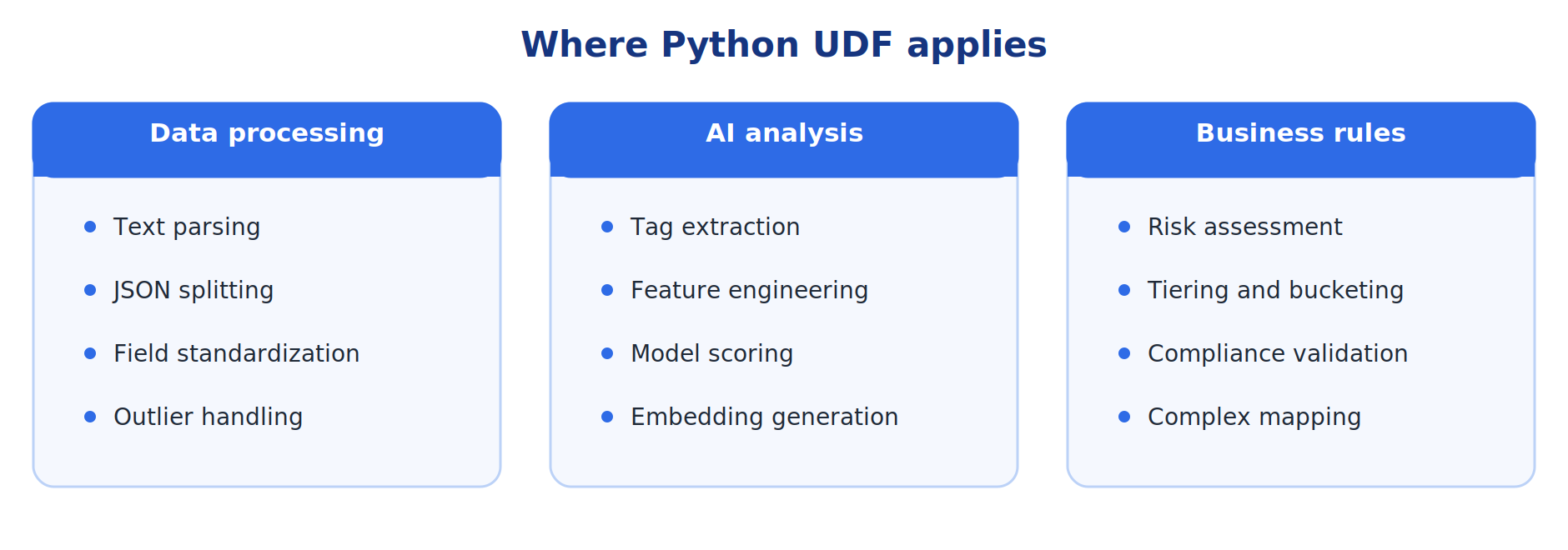 Where Python UDF applies

Data processing

- Text parsing
- JSON splitting
- Field standardization
- Outlier handling

AI analysis

- Tag extraction
- Feature engineering
- Model scoring
- Embedding generation

Business rules

- Risk assessment
- Tiering and bucketing
- Compliance validation
- Complex mapping